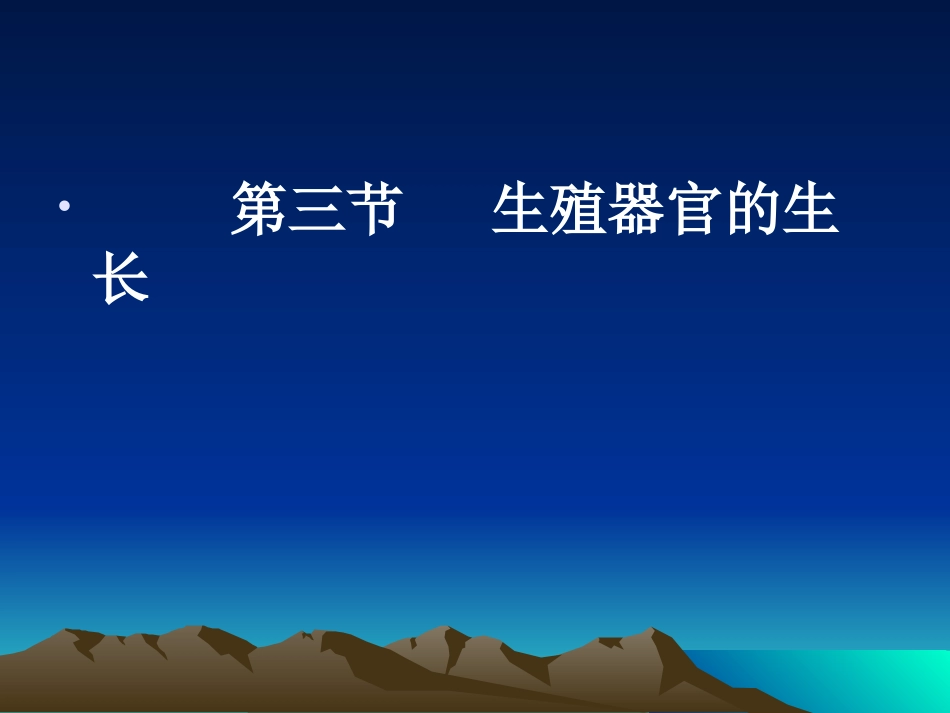 • 第三节 生殖器官的生长